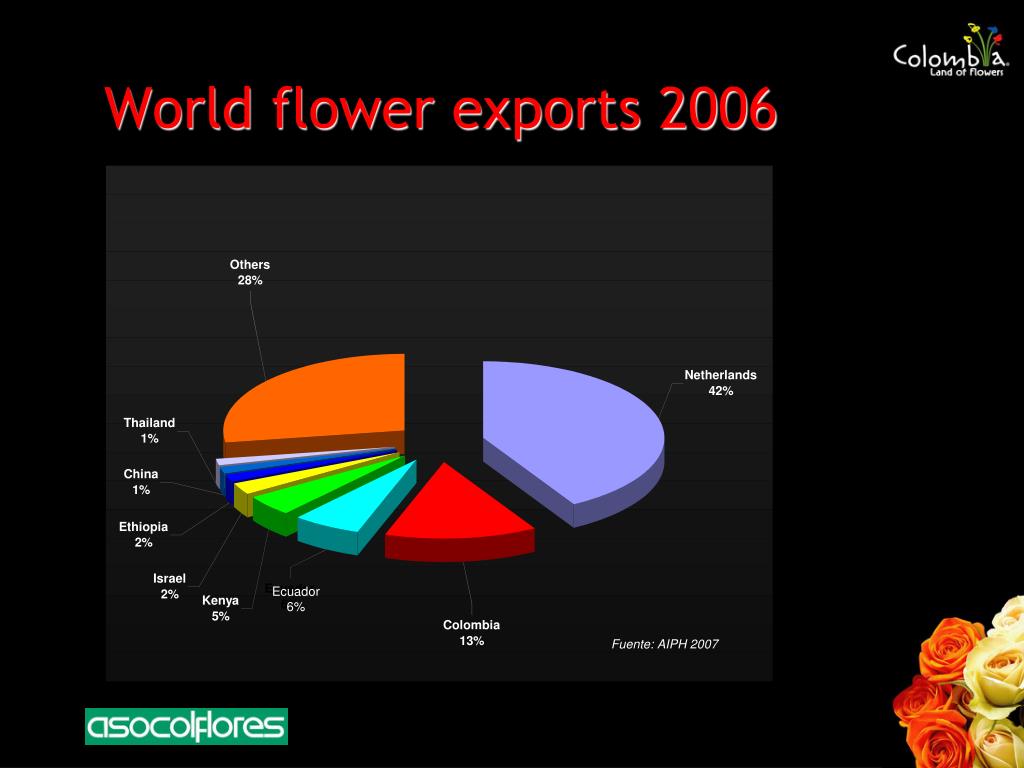 Colombia
Land of Flowers

World flower exports 2006

Others
28%

Netherlands
42%

Thailand
1%

China
1%

Ethiopia
2%

Israel
2%

Kenya
5%

Ecuador
6%

Colombia
13%

Fuente: AIPH 2007

asocolflores